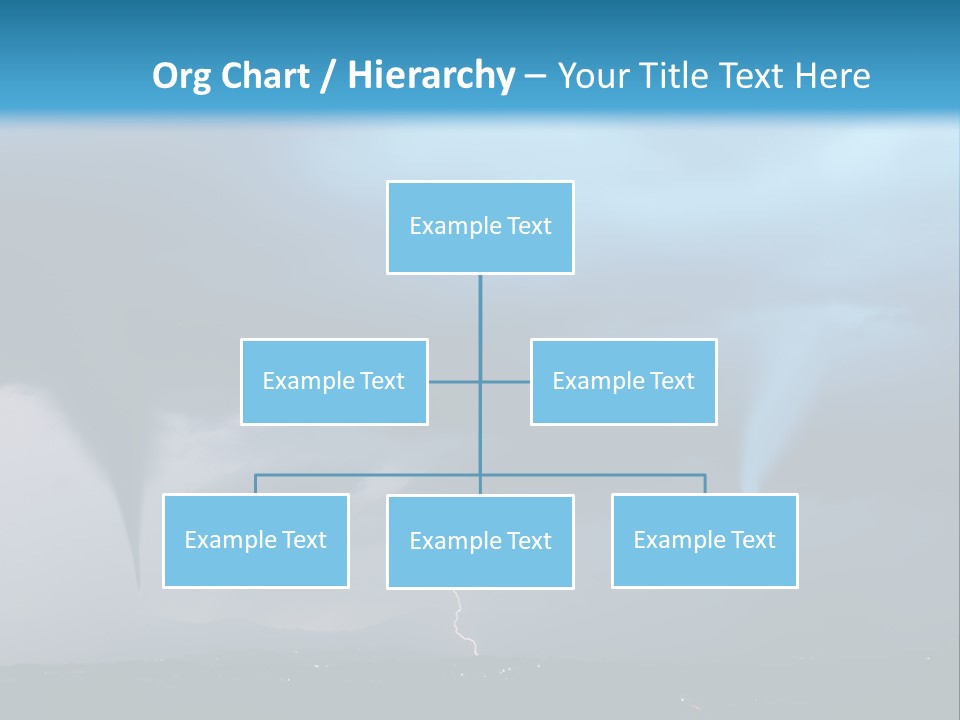 Org Chart / Hierarchy – Your Title Text Here

Example Text

Example Text

Example Text

Example Text

Example Text

Example Text